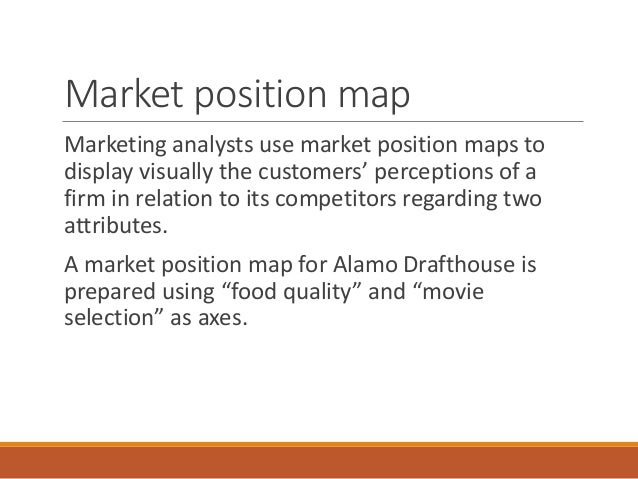 Market position map

Marketing analysts use market position maps to display visually the customers’ perceptions of a firm in relation to its competitors regarding two attributes.

A market position map for Alamo Drafthouse is prepared using “food quality” and “movie selection” as axes.